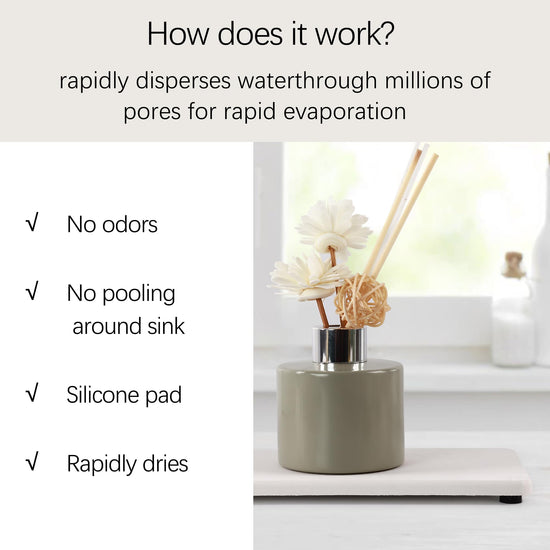 How does it work?

rapidly disperses waterthrough millions of pores for rapid evaporation

√ No odors

√ No pooling around sink

√ Silicone pad

√ Rapidly dries